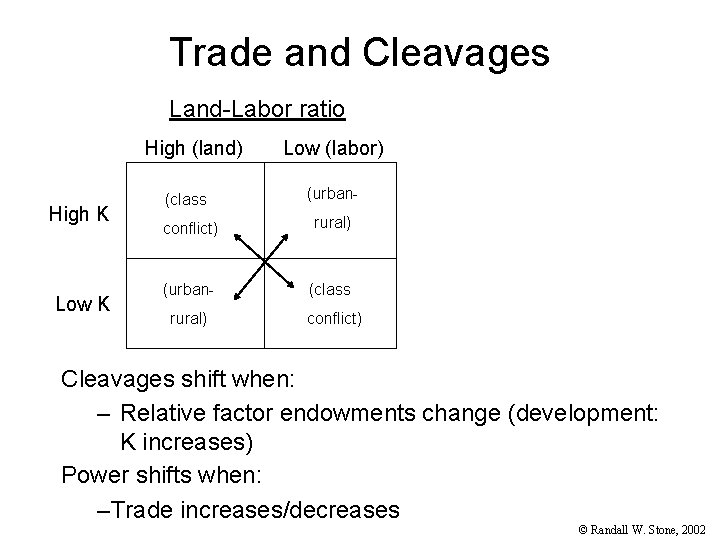 Trade and Cleavages

Land-Labor ratio

| | High (land) | Low (labor) |
|---|---|---|
| High K | (class conflict) | (urban-rural) |
| Low K | (urban-rural) | (class conflict) |

Cleavages shift when:

– Relative factor endowments change (development: K increases)

Power shifts when:

–Trade increases/decreases

© Randall W. Stone, 2002